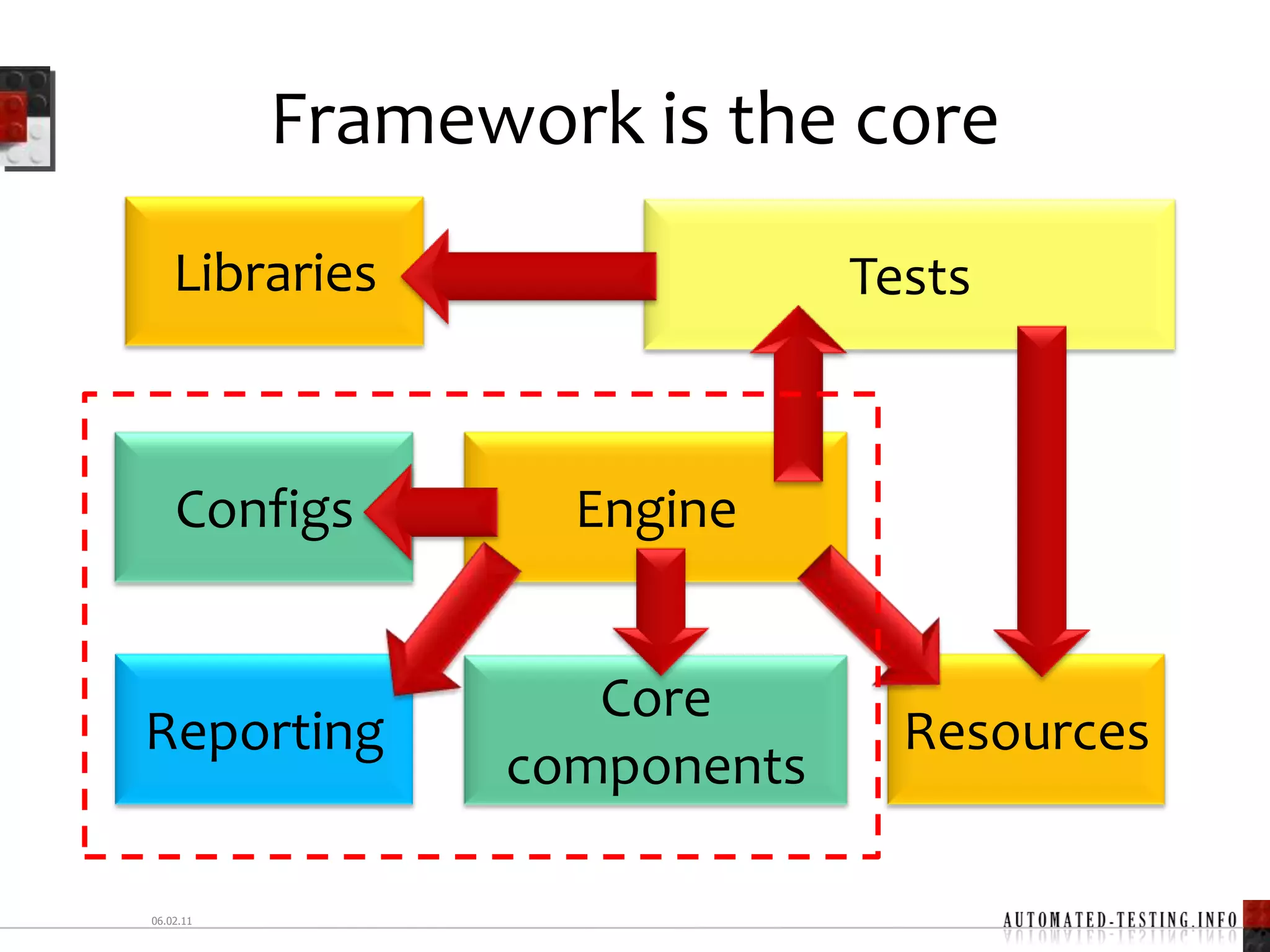 Framework is the core

Libraries

Tests

Configs

Engine

Reporting

Core components

Resources

06.02.11

AUTOMATED-TESTING.INFO